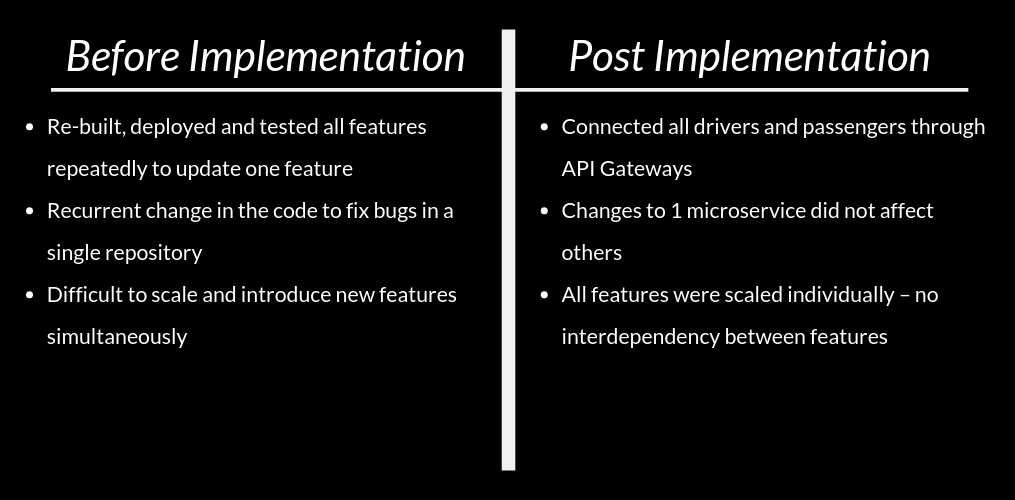 Before Implementation

- Re-built, deployed and tested all features repeatedly to update one feature
- Recurrent change in the code to fix bugs in a single repository
- Difficult to scale and introduce new features simultaneously

Post Implementation

- Connected all drivers and passengers through API Gateways
- Changes to 1 microservice did not affect others
- All features were scaled individually – no interdependency between features